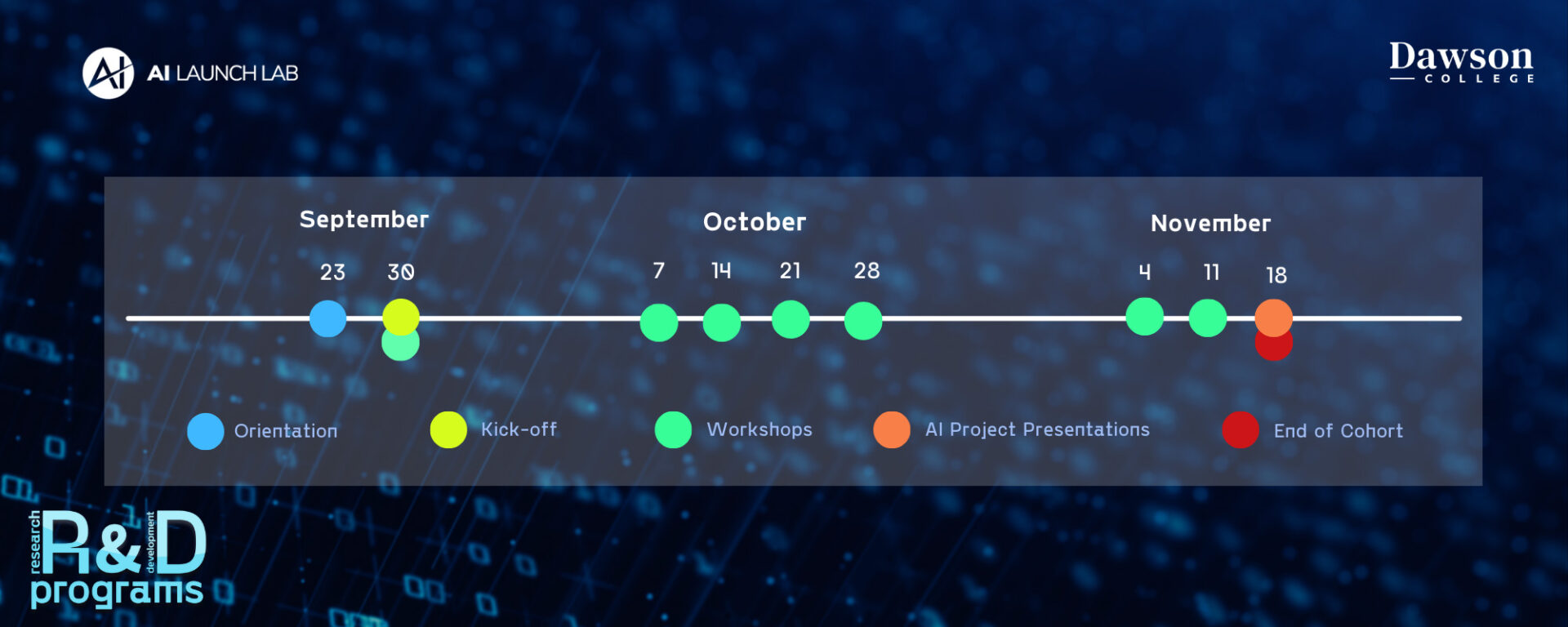 AI LAUNCH LAB

Dawson
COLLEGE

September
23 30

October
7 14 21 28

November
4 11 18

Orientation
Kick-off
Workshops
AI Project Presentations
End of Cohort

research R&D development
programs